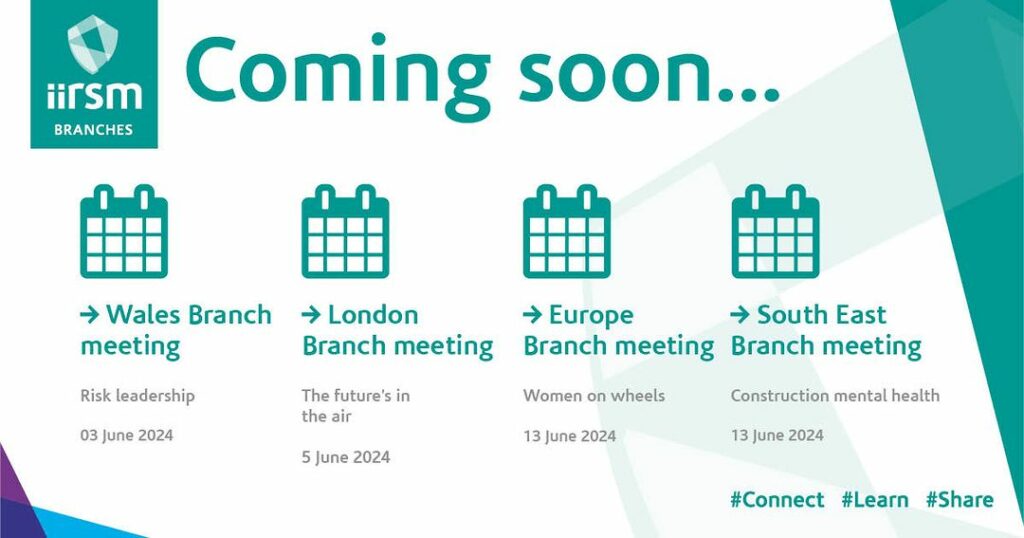 iirsm
BRANCHES

Coming soon...

→ Wales Branch meeting

Risk leadership

03 June 2024

→ London Branch meeting

The future's in the air

5 June 2024

→ Europe Branch meeting

Women on wheels

13 June 2024

→ South East Branch meeting

Construction mental health

13 June 2024

#Connect #Learn #Share